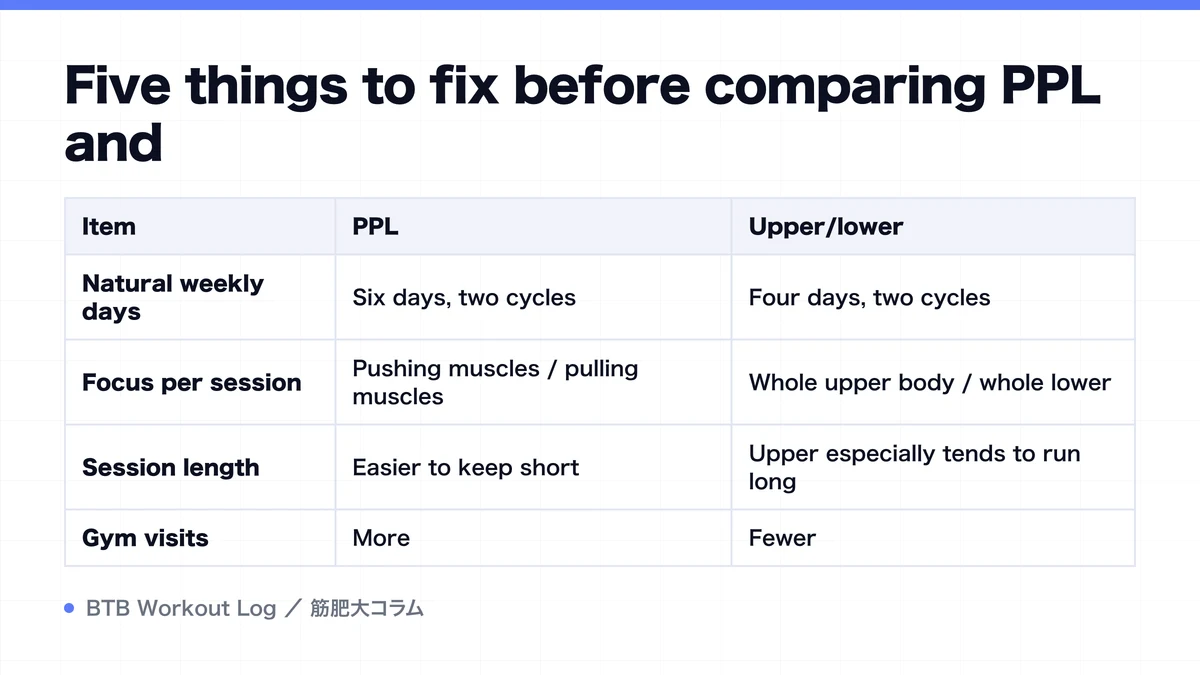 Five things to fix before comparing PPL and

| Item | PPL | Upper/lower |
|---|---|---|
| Natural weekly days | Six days, two cycles | Four days, two cycles |
| Focus per session | Pushing muscles / pulling muscles | Whole upper body / whole lower |
| Session length | Easier to keep short | Upper especially tends to run long |
| Gym visits | More | Fewer |

BTB Workout Log ／ 筋肥大コラム